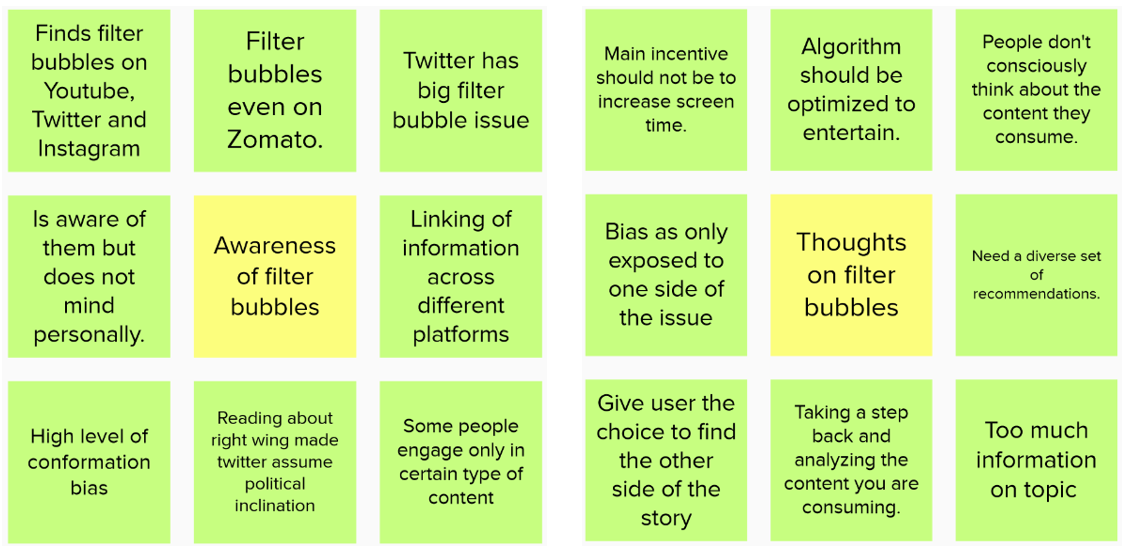 Finds filter bubbles on Youtube, Twitter and Instagram

Filter bubbles even on Zomato.

Twitter has big filter bubble issue

Is aware of them but does not mind personally.

Awareness of filter bubbles

Linking of information across different platforms

High level of conformation bias

Reading about right wing made twitter assume political inclination

Some people engage only in certain type of content

Main incentive should not be to increase screen time.

Algorithm should be optimized to entertain.

People don't consciously think about the content they consume.

Bias as only exposed to one side of the issue

Thoughts on filter bubbles

Need a diverse set of recommendations.

Give user the choice to find the other side of the story

Taking a step back and analyzing the content you are consuming.

Too much information on topic